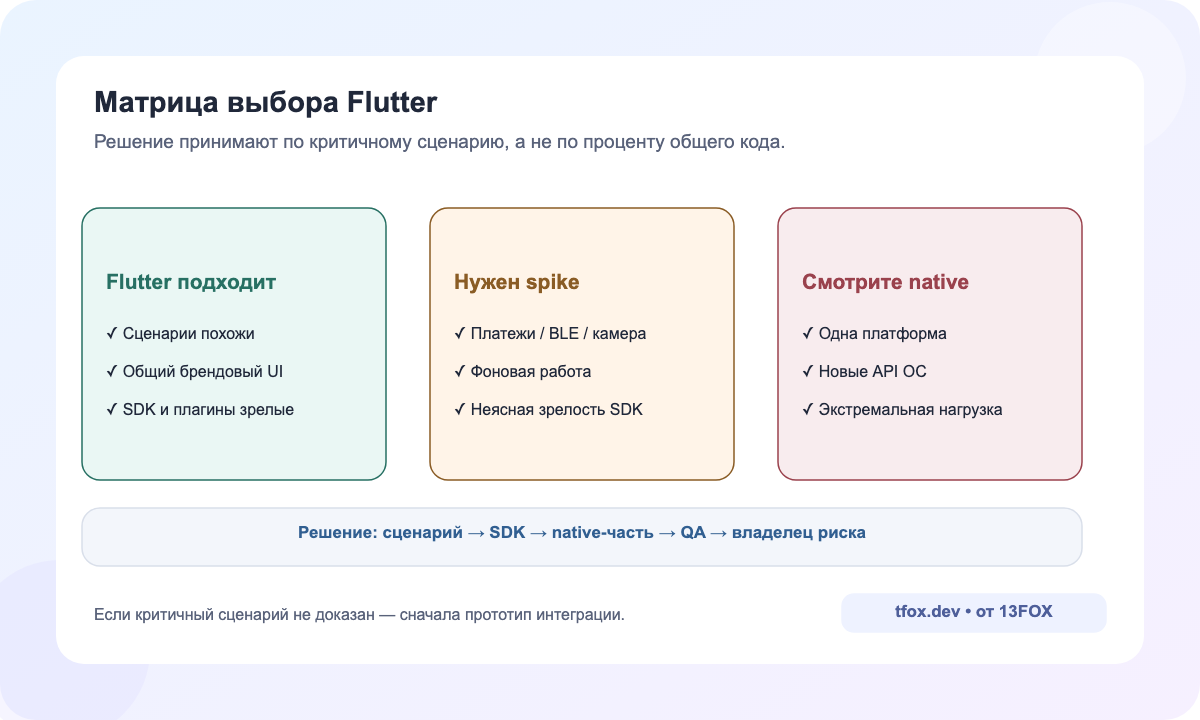 Матрица выбора Flutter

Решение принимают по критичному сценарию, а не по проценту общего кода.

Flutter подходит

✓ Сценарии похожи

✓ Общий брендовый UI

✓ SDK и плагины зрелые

Нужен spike

✓ Платежи / BLE / камера

✓ Фоновая работа

✓ Неясная зрелость SDK

Смотрите native

✓ Одна платформа

✓ Новые API ОС

✓ Экстремальная нагрузка

Решение: сценарий → SDK → native-часть → QA → владелец риска

Если критичный сценарий не доказан — сначала прототип интеграции.

tfox.dev • от 13FOX